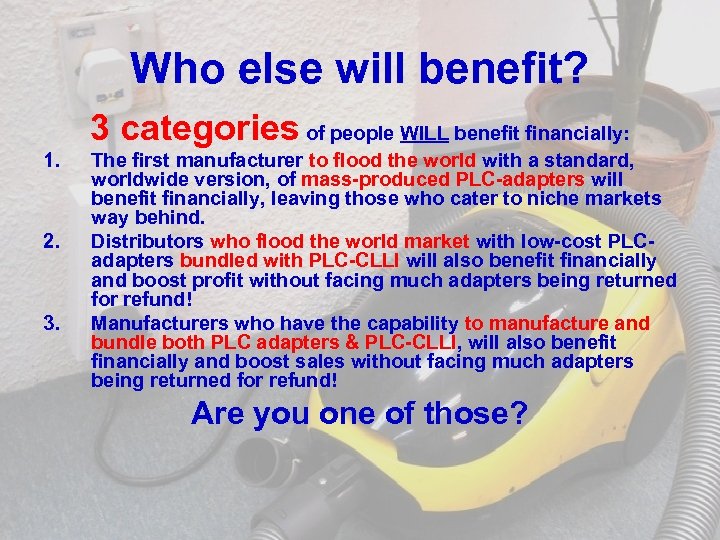 Who else will benefit?

3 categories of people WILL benefit financially:

1. The first manufacturer to flood the world with a standard, worldwide version, of mass-produced PLC-adapters will benefit financially, leaving those who cater to niche markets way behind.

2. Distributors who flood the world market with low-cost PLC-adapters bundled with PLC-CLLI will also benefit financially and boost profit without facing much adapters being returned for refund!

3. Manufacturers who have the capability to manufacture and bundle both PLC adapters & PLC-CLLI, will also benefit financially and boost sales without facing much adapters being returned for refund!

Are you one of those?